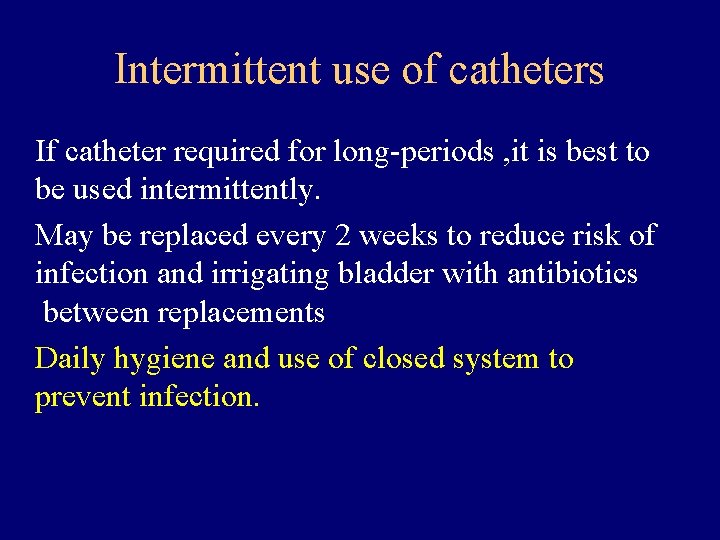 Intermittent use of catheters

If catheter required for long-periods ,it is best to be used intermittently.

May be replaced every 2 weeks to reduce risk of infection and irrigating bladder with antibiotics between replacements

Daily hygiene and use of closed system to prevent infection.